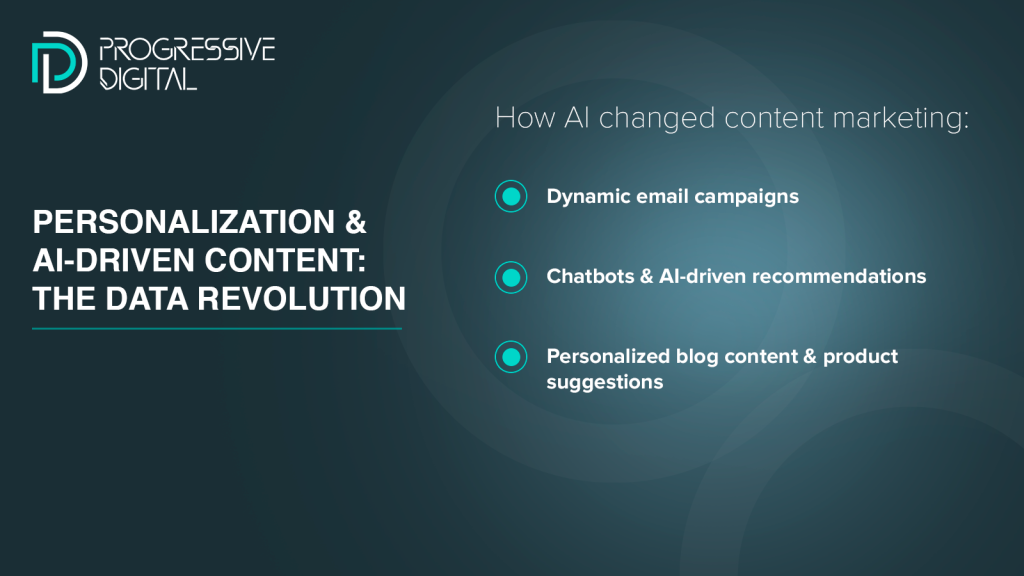 PROGRESSIVE
DIGITAL

PERSONALIZATION & AI-DRIVEN CONTENT: THE DATA REVOLUTION

How AI changed content marketing:

Dynamic email campaigns

Chatbots & AI-driven recommendations

Personalized blog content & product suggestions